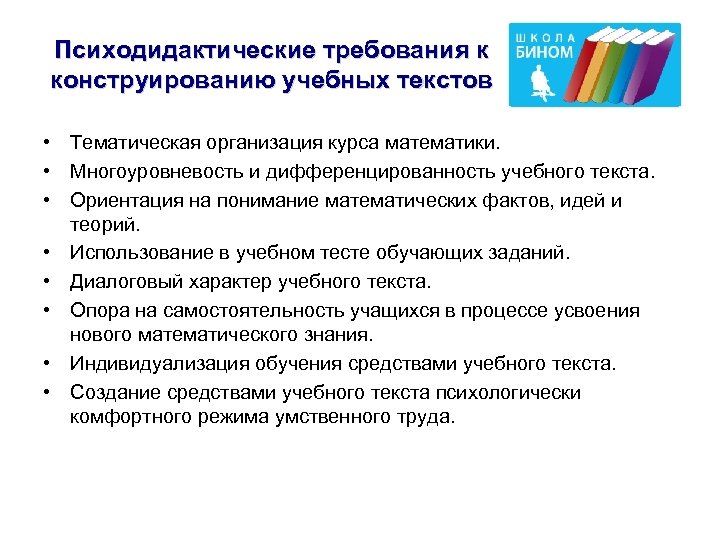 Психодидактические требования к конструированию учебных текстов

ШКОЛА
БИНОМ

• Тематическая организация курса математики.
• Многоуровневость и дифференцированность учебного текста.
• Ориентация на понимание математических фактов, идей и теорий.
• Использование в учебном тесте обучающих заданий.
• Диалоговый характер учебного текста.
• Опора на самостоятельность учащихся в процессе усвоения нового математического знания.
• Индивидуализация обучения средствами учебного текста.
• Создание средствами учебного текста психологически комфортного режима умственного труда.